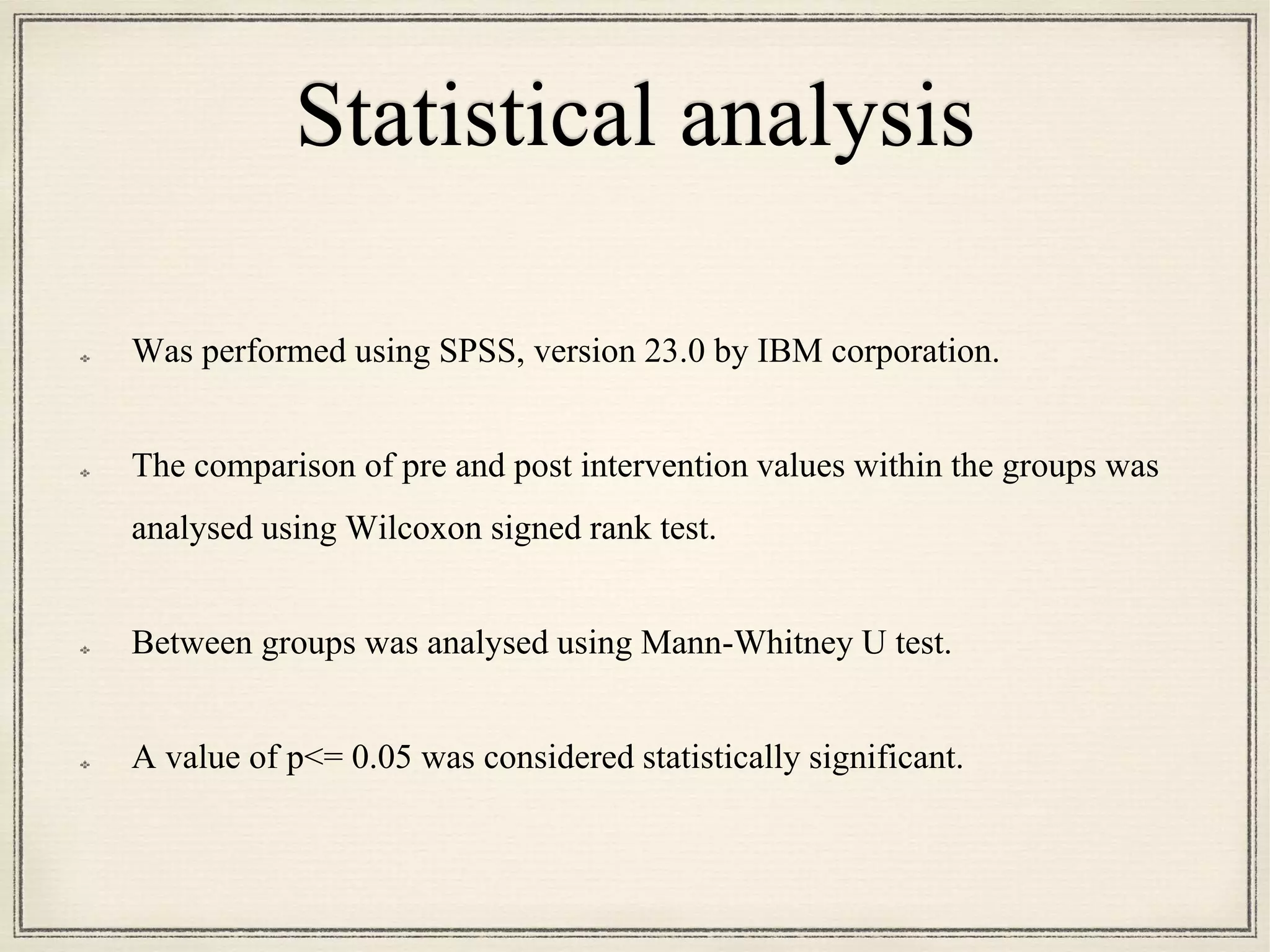 Statistical analysis

Was performed using SPSS, version 23.0 by IBM corporation.

The comparison of pre and post intervention values within the groups was analysed using Wilcoxon signed rank test.

Between groups was analysed using Mann-Whitney U test.

A value of p<= 0.05 was considered statistically significant.